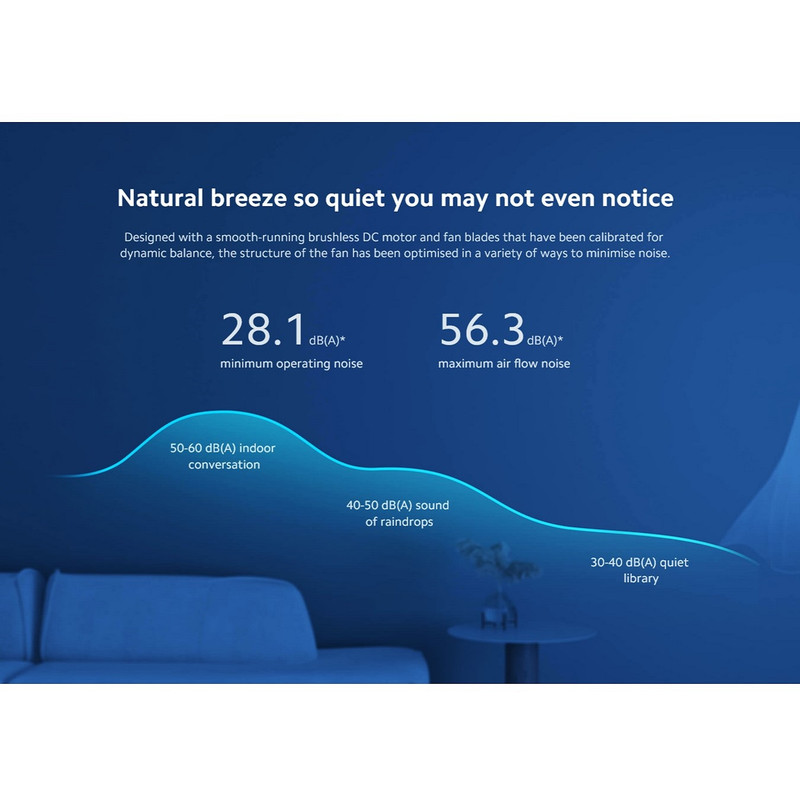 Natural breeze so quiet you may not even notice

Designed with a smooth-running brushless DC motor and fan blades that have been calibrated for dynamic balance, the structure of the fan has been optimised in a variety of ways to minimise noise.

28.1 dB(A)*
minimum operating noise

56.3 dB(A)*
maximum air flow noise

50-60 dB(A) indoor conversation

40-50 dB(A) sound of raindrops

30-40 dB(A) quiet library